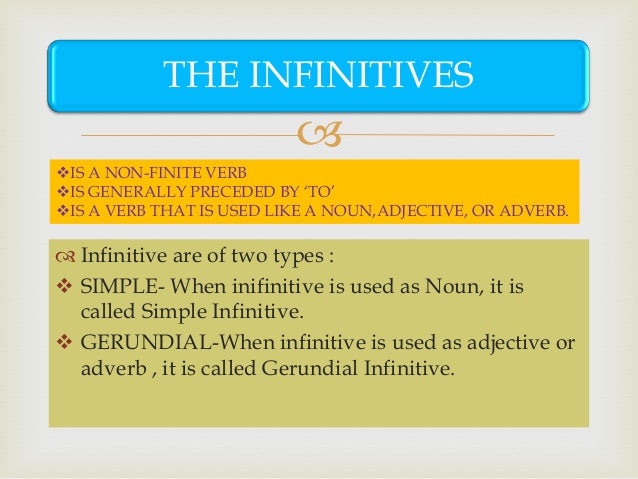 THE INFINITIVES

❖IS A NON-FINITE VERB
❖IS GENERALLY PRECEDED BY 'TO'
❖IS A VERB THAT IS USED LIKE A NOUN, ADJECTIVE, OR ADVERB.

Infinitive are of two types :
❖ SIMPLE- When inifinitive is used as Noun, it is called Simple Infinitive.
❖ GERUNDIAL-When infinitive is used as adjective or adverb , it is called Gerundial Infinitive.